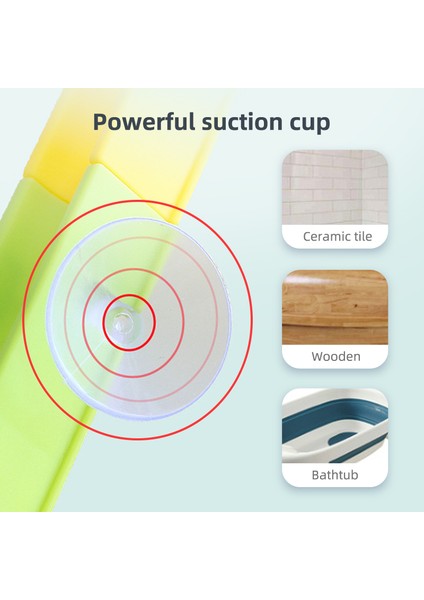 Powerful suction cup

Ceramic tile

Wooden

Bathtub